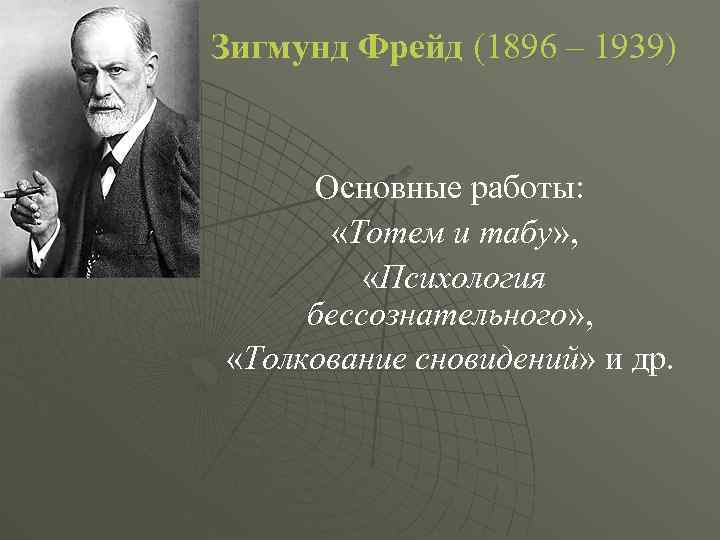 Зигмунд Фрейд (1896 – 1939)

Основные работы:
«Тотем и табу»,
«Психология бессознательного»,
«Толкование сновидений» и др.